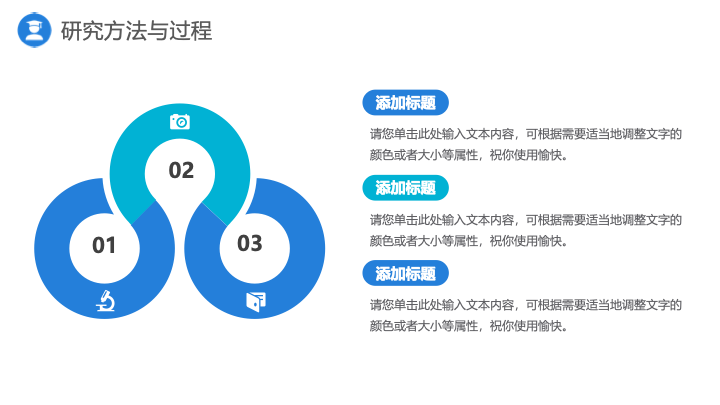 研究方法与过程

02

01

03

添加标题

请您单击此处输入文本内容，可根据需要适当地调整文字的颜色或者大小等属性，祝你使用愉快。

添加标题

请您单击此处输入文本内容，可根据需要适当地调整文字的颜色或者大小等属性，祝你使用愉快。

添加标题

请您单击此处输入文本内容，可根据需要适当地调整文字的颜色或者大小等属性，祝你使用愉快。